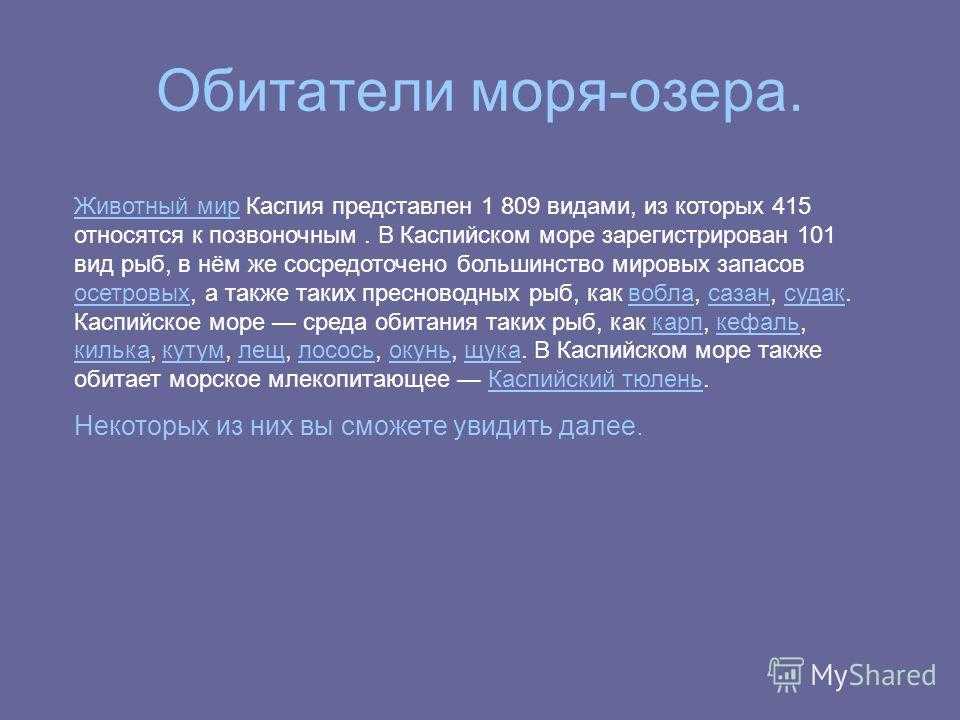 Обитатели моря-озера.

Животный мир Каспия представлен 1 809 видами, из которых 415 относятся к позвоночным . В Каспийском море зарегистрирован 101 вид рыб, в нём же сосредоточено большинство мировых запасов осетровых, а также таких пресноводных рыб, как вобла, сазан, судак. Каспийское море — среда обитания таких рыб, как карп, кефаль, килька, кутум, лещ, лосось, окунь, щука. В Каспийском море также обитает морское млекопитающее — Каспийский тюлень.

Некоторых из них вы сможете увидить далее.

MyShared